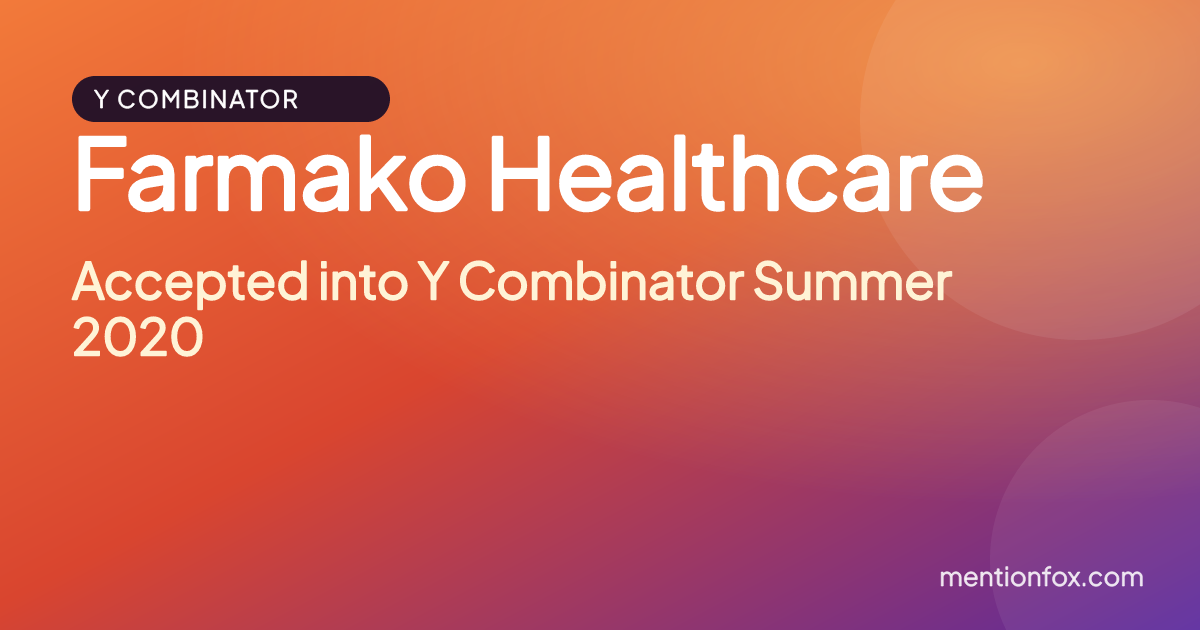 Y COMBINATOR

Farmako Healthcare

Accepted into Y Combinator Summer 2020

mentionfox.com